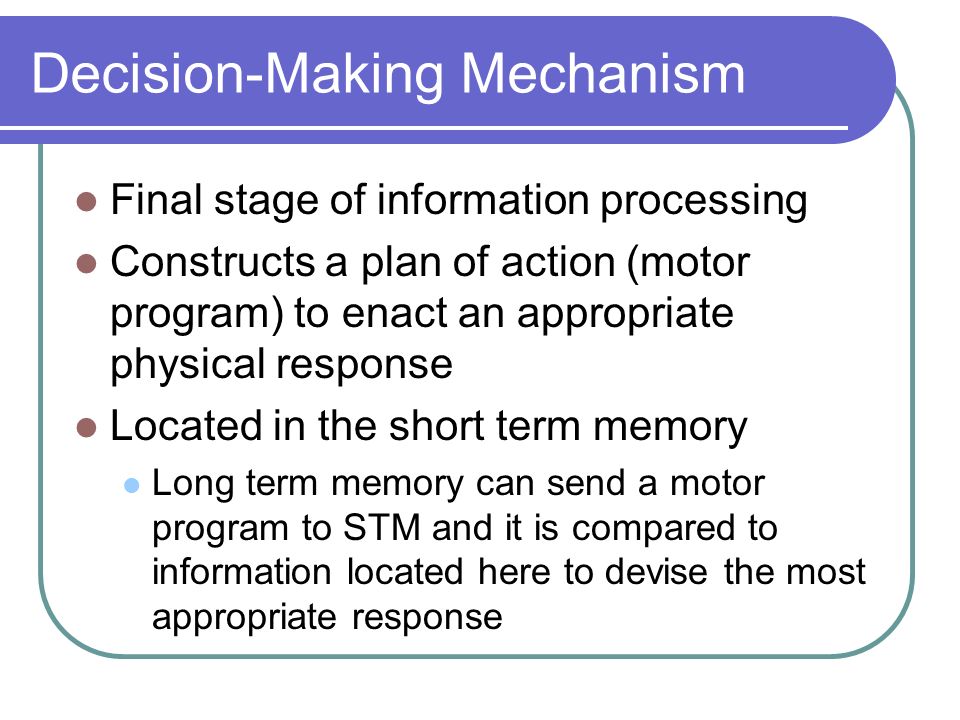 Decision-Making Mechanism

- Final stage of information processing
- Constructs a plan of action (motor program) to enact an appropriate physical response
- Located in the short term memory
  - Long term memory can send a motor program to STM and it is compared to information located here to devise the most appropriate response